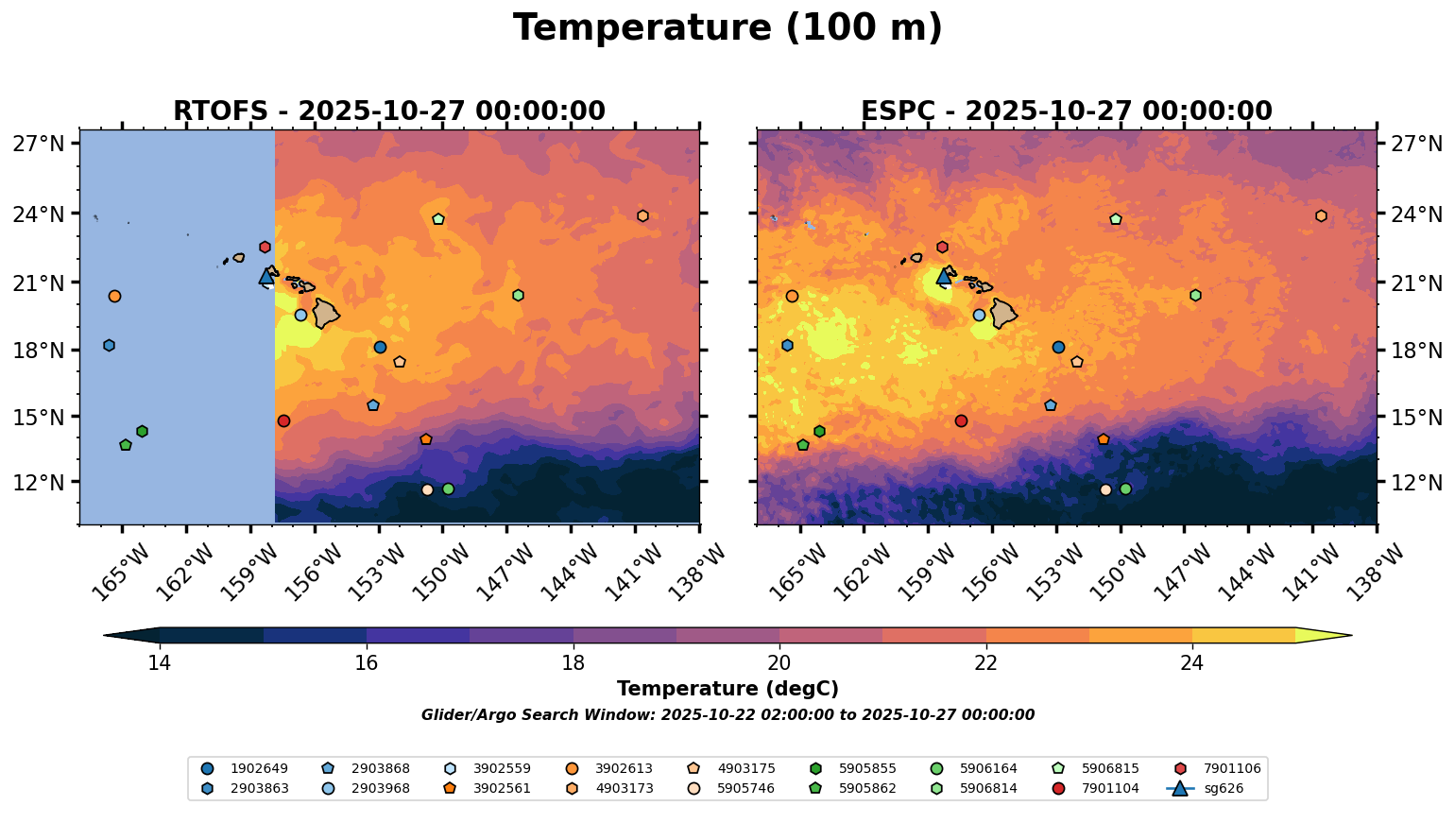 Temperature (100 m)

RTOFS - 2025-10-27 00:00:00

27°N
24°N
21°N
18°N
15°N
12°N

165°W 162°W 159°W 156°W 153°W 150°W 147°W 144°W 141°W 138°W

ESPC - 2025-10-27 00:00:00

27°N
24°N
21°N
18°N
15°N
12°N

165°W 162°W 159°W 156°W 153°W 150°W 147°W 144°W 141°W 138°W

14 16 18 20 22 24

Temperature (degC)

Glider/Argo Search Window: 2025-10-22 02:00:00 to 2025-10-27 00:00:00

1902649
2903863
2903868
2903968
3902559
3902561
3902613
4903173
4903175
5905746
5905855
5905862
5906164
5906814
5906815
7901104
7901106
sg626